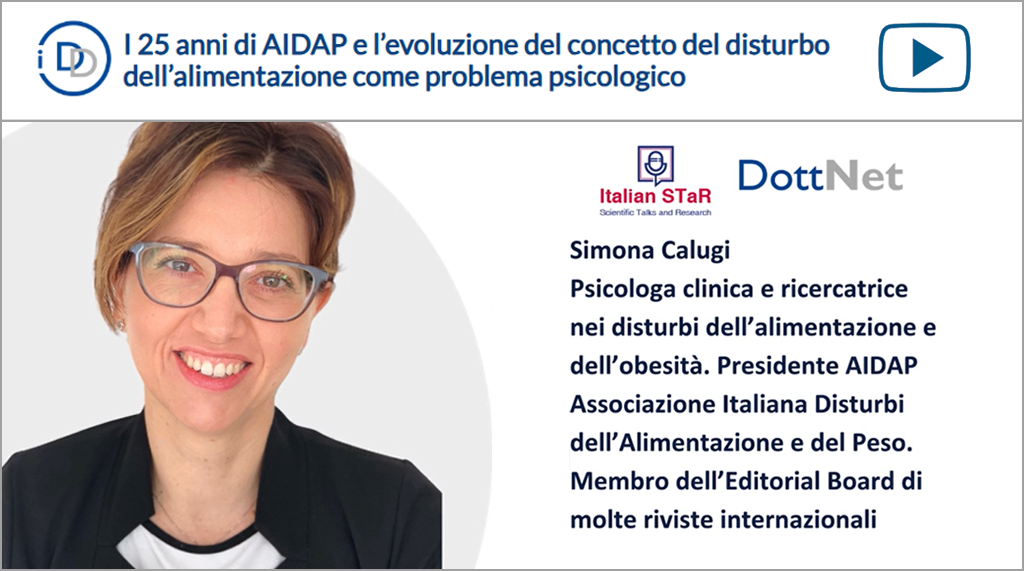 iDD

I 25 anni di AIDAP e l'evoluzione del concetto del disturbo dell'alimentazione come problema psicologico

Italian STaR
Scientific Talks and Research

DottNet

Simona Calugi
Psicologa clinica e ricercatrice nei disturbi dell'alimentazione e dell'obesità. Presidente AIDAP Associazione Italiana Disturbi dell'Alimentazione e del Peso. Membro dell'Editorial Board di molte riviste internazionali